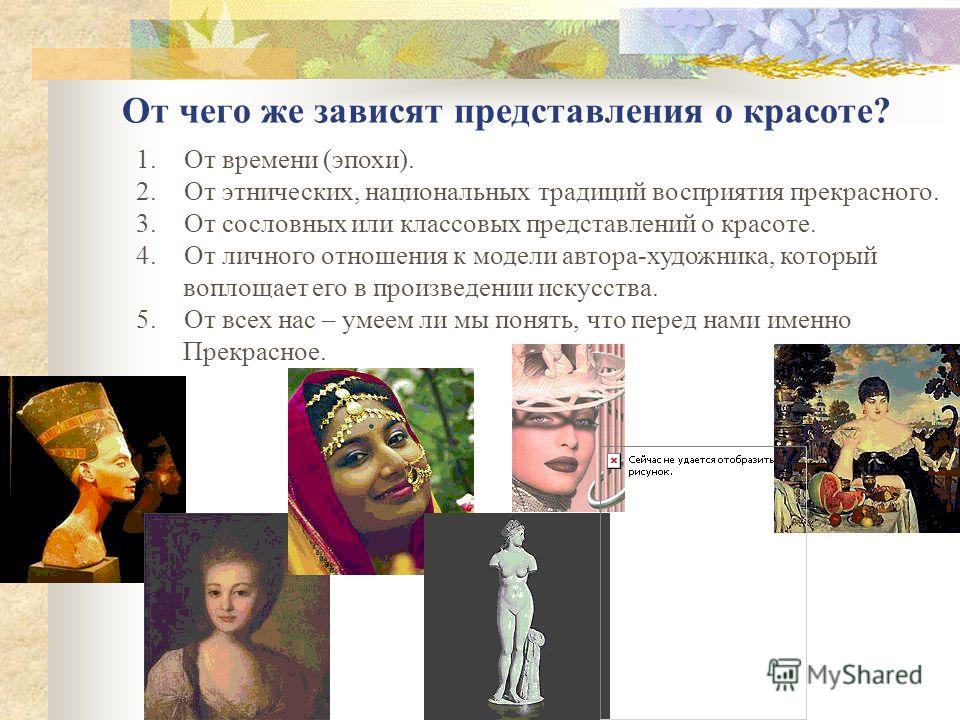 От чего же зависят представления о красоте?

1. От времени (эпохи).
2. От этнических, национальных традиций восприятия прекрасного.
3. От сословных или классовых представлений о красоте.
4. От личного отношения к модели автора-художника, который воплощает его в произведении искусства.
5. От всех нас – умеем ли мы понять, что перед нами именно Прекрасное.

Сейчас не удается отобразить рисунок.

MyShared